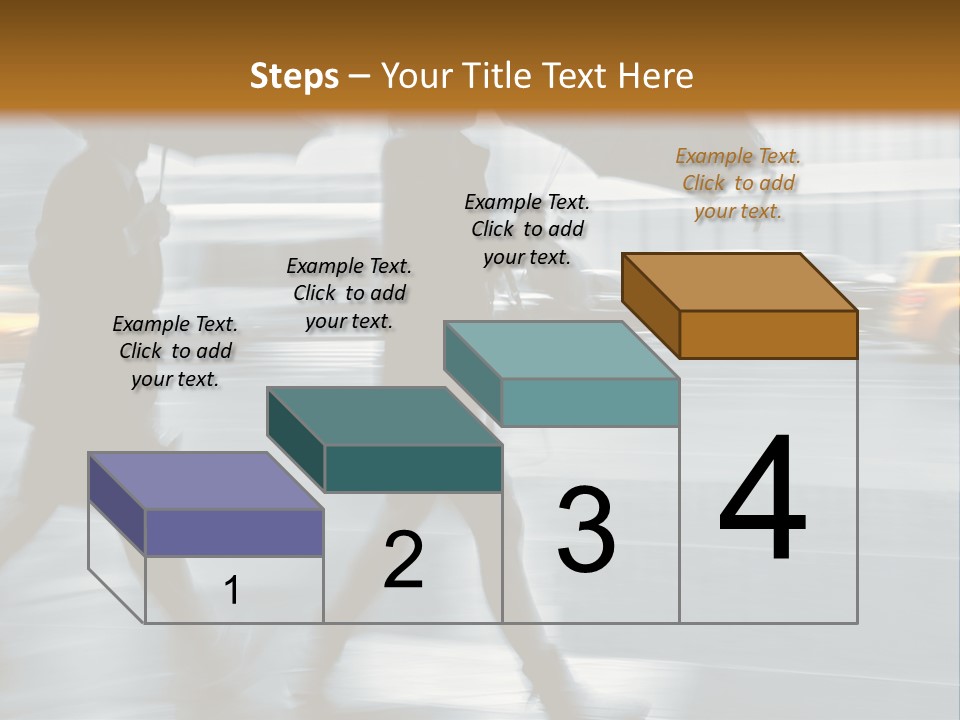 Steps – Your Title Text Here

Example Text. Click to add your text.

Example Text. Click to add your text.

Example Text. Click to add your text.

Example Text. Click to add your text.

1

2

3

4